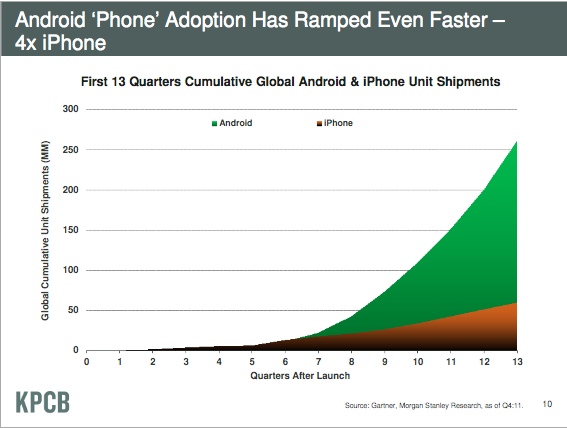 Android 'Phone' Adoption Has Ramped Even Faster – 4x iPhone

First 13 Quarters Cumulative Global Android & iPhone Unit Shipments

Android
iPhone

Global Cumulative Unit Shipments (MM)

300
250
200
150
100
50
0

0 1 2 3 4 5 6 7 8 9 10 11 12 13

Quarters After Launch

KPCB

Source: Gartner, Morgan Stanley Research, as of Q4:11.

10